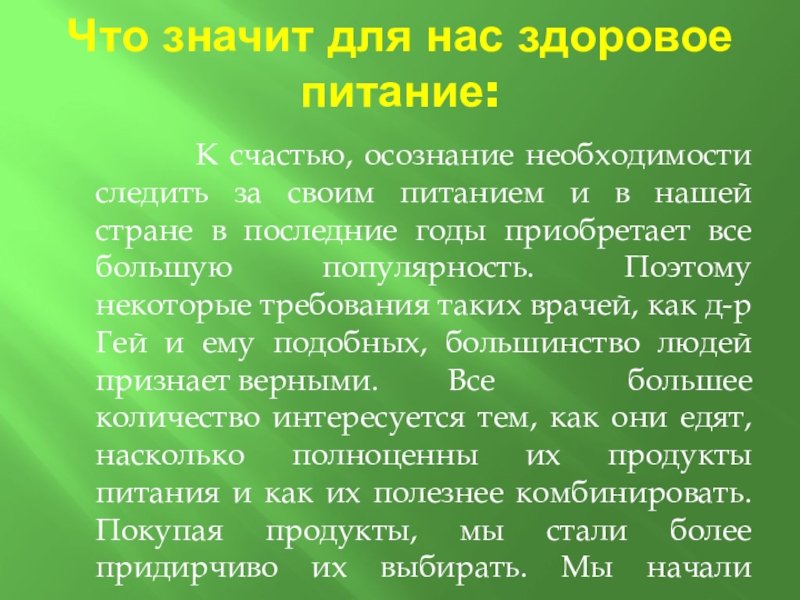 Что значит для нас здоровое питание:

К счастью, осознание необходимости следить за своим питанием и в нашей стране в последние годы приобретает все большую популярность. Поэтому некоторые требования таких врачей, как д-р Гей и ему подобных, большинство людей признает верными. Все большее количество интересуется тем, как они едят, насколько полноценны их продукты питания и как их полезнее комбинировать. Покупая продукты, мы стали более придирчиво их выбирать. Мы начали